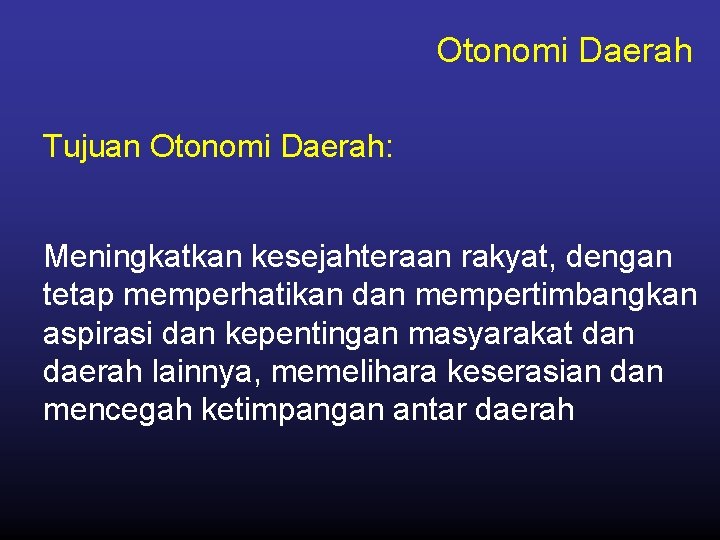 Otonomi Daerah

Tujuan Otonomi Daerah:

Meningkatkan kesejahteraan rakyat, dengan tetap memperhatikan dan mempertimbangkan aspirasi dan kepentingan masyarakat dan daerah lainnya, memelihara keserasian dan mencegah ketimpangan antar daerah